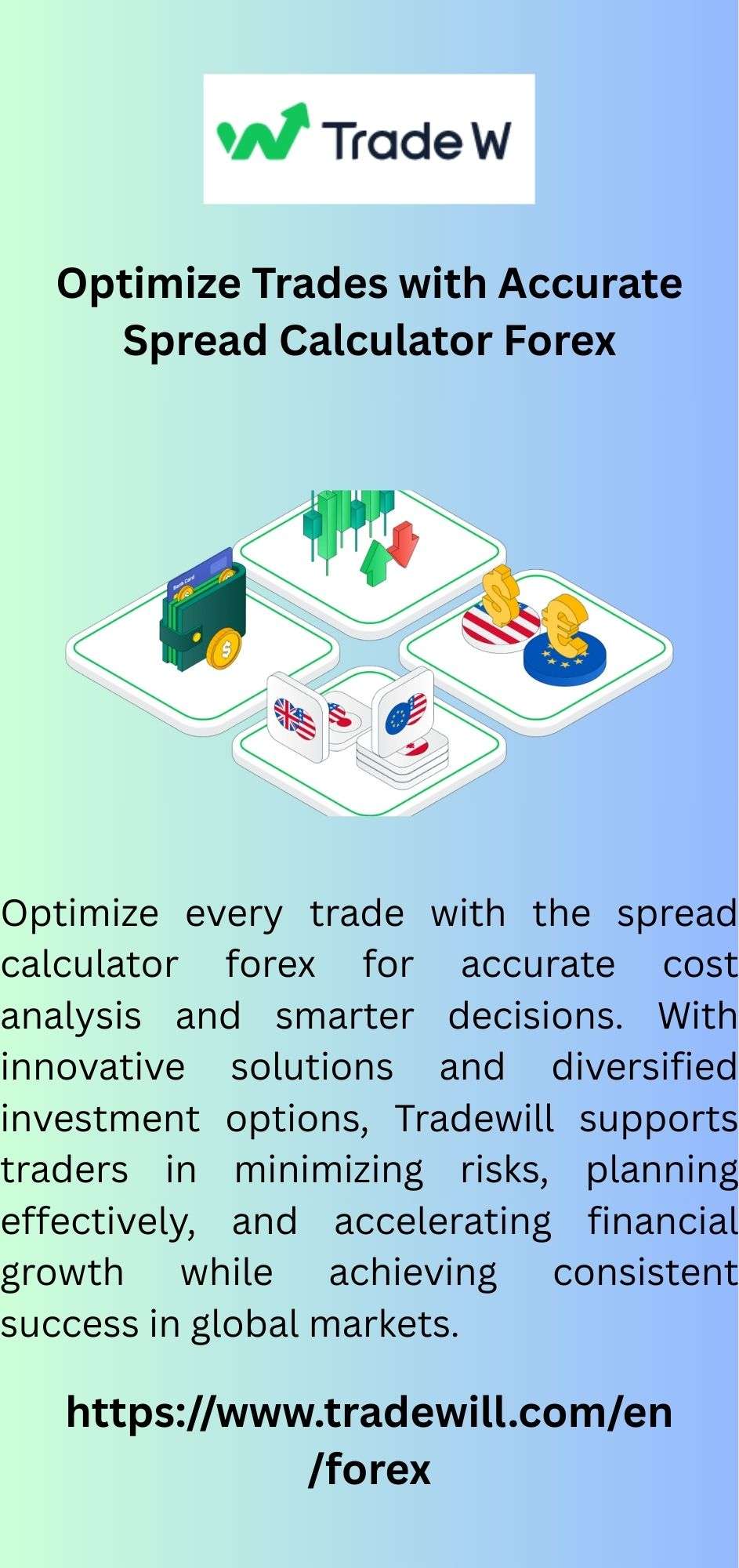 Trade W

Optimize Trades with Accurate Spread Calculator Forex

Optimize every trade with the spread calculator forex for accurate cost analysis and smarter decisions. With innovative solutions and diversified investment options, Tradewill supports traders in minimizing risks, planning effectively, and accelerating financial growth while achieving consistent success in global markets.

https://www.tradewill.com/en/forex